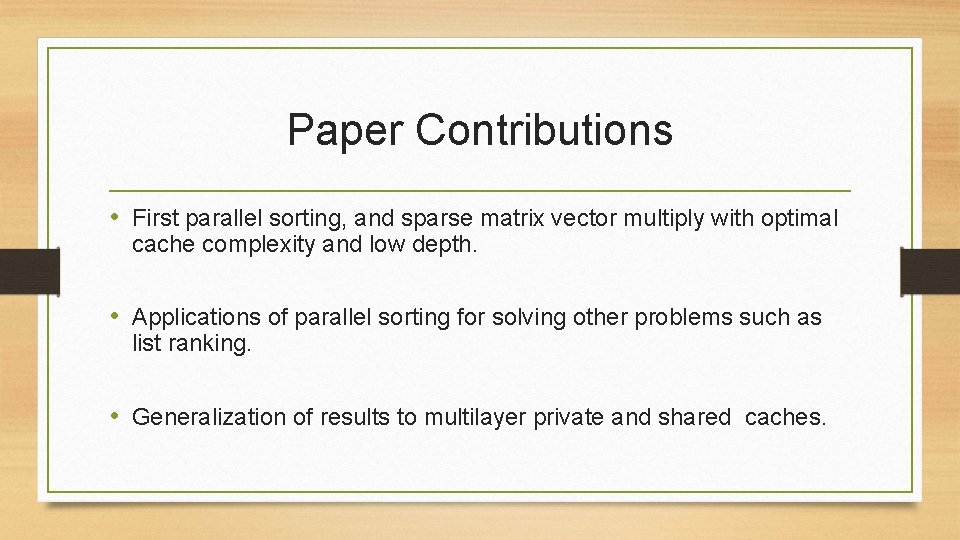 Paper Contributions

• First parallel sorting, and sparse matrix vector multiply with optimal cache complexity and low depth.

• Applications of parallel sorting for solving other problems such as list ranking.

• Generalization of results to multilayer private and shared caches.